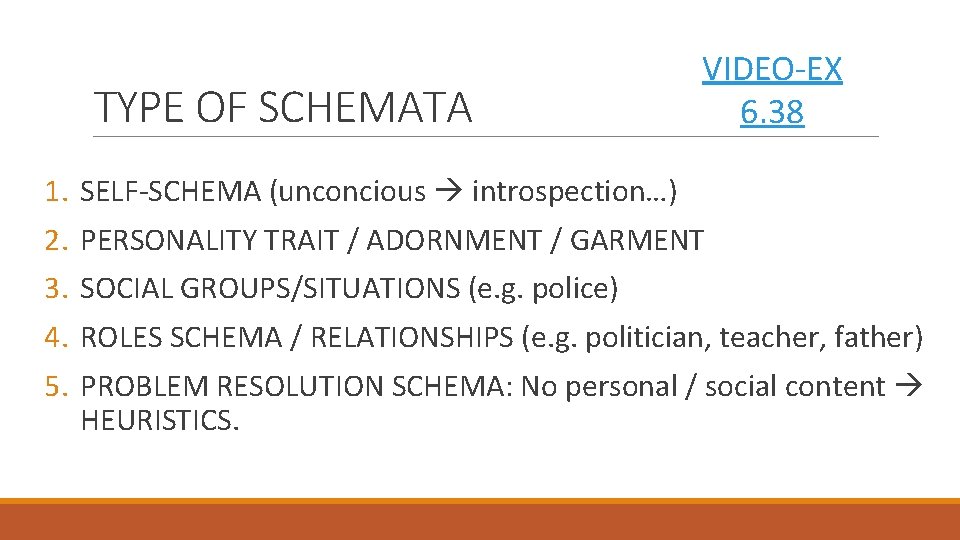 TYPE OF SCHEMATA

VIDEO-EX 6.38

1. SELF-SCHEMA (unconcious → introspection…)
2. PERSONALITY TRAIT / ADORNMENT / GARMENT
3. SOCIAL GROUPS/SITUATIONS (e.g. police)
4. ROLES SCHEMA / RELATIONSHIPS (e.g. politician, teacher, father)
5. PROBLEM RESOLUTION SCHEMA: No personal / social content → HEURISTICS.